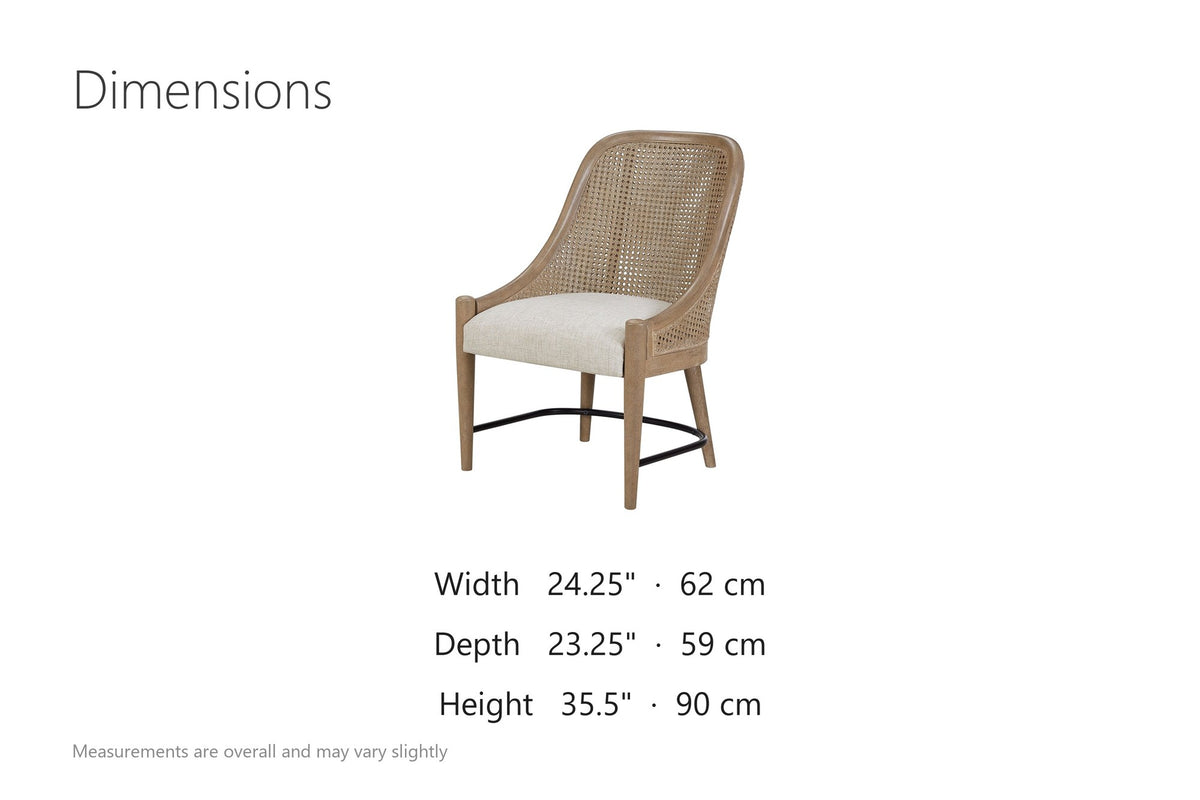 Dimensions

Width 24.25" · 62 cm

Depth 23.25" · 59 cm

Height 35.5" · 90 cm

Measurements are overall and may vary slightly